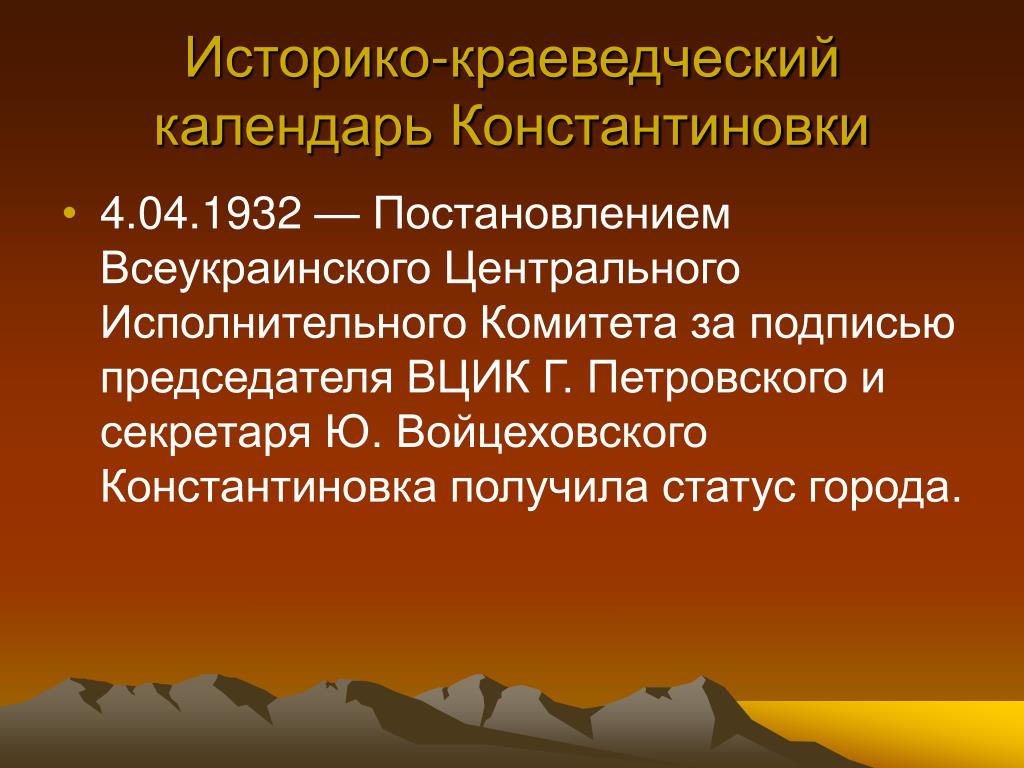 Историко-краеведческий календарь Константиновки

• 4.04.1932 — Постановлением Всеукраинского Центрального Исполнительного Комитета за подписью председателя ВЦИК Г. Петровского и секретаря Ю. Войцеховского Константиновка получила статус города.